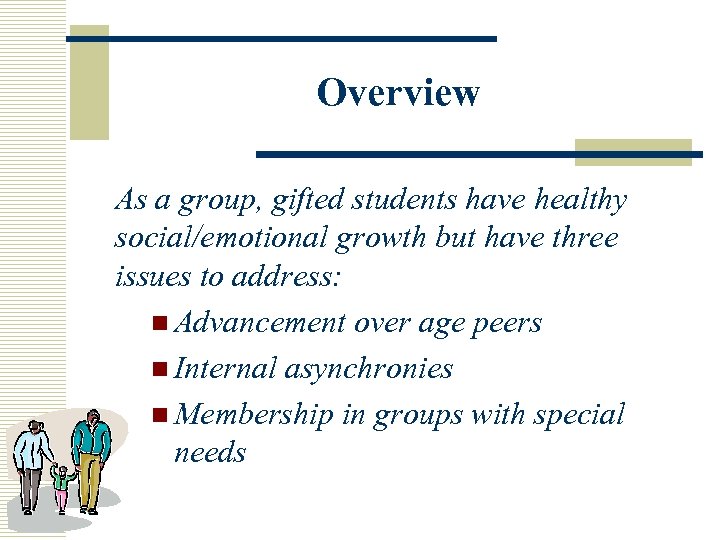 Overview

As a group, gifted students have healthy social/emotional growth but have three issues to address:

- Advancement over age peers
- Internal asynchronies
- Membership in groups with special needs